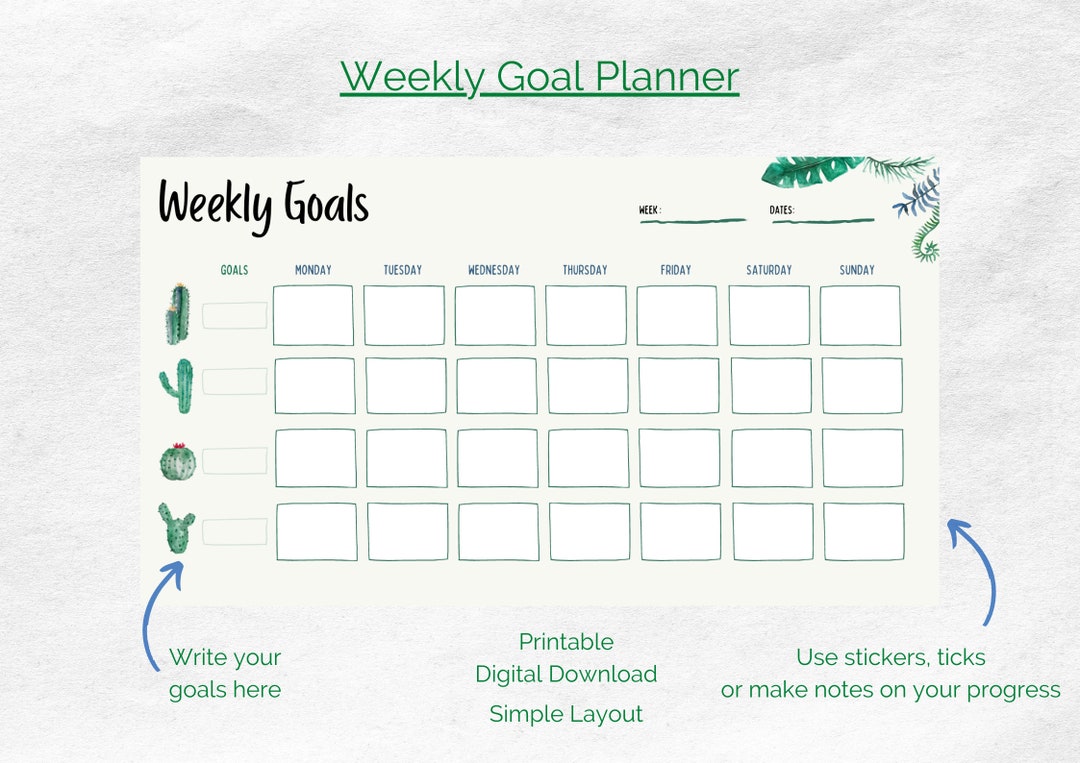 Weekly Goal Planner

Weekly Goals

WEEK:

DATES:

GOALS

MONDAY

TUESDAY

WEDNESDAY

THURSDAY

FRIDAY

SATURDAY

SUNDAY

Write your goals here

Printable
Digital Download
Simple Layout

Use stickers, ticks or make notes on your progress